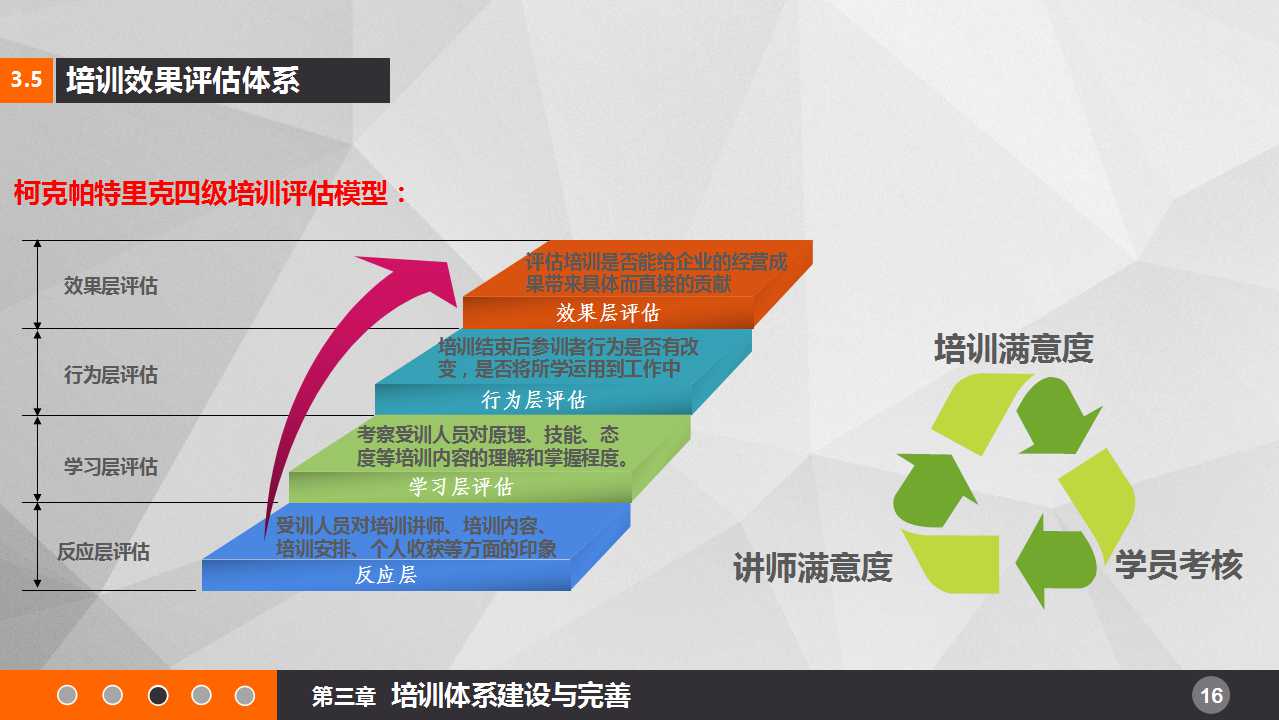 3.5 培训效果评估体系

柯克帕特里克四级培训评估模型：

效果层评估

行为层评估

学习层评估

反应层评估

评估培训是否能给企业的经营成果带来具体而直接的贡献

效果层评估

培训结束后参训者行为是否有改变，是否将所学运用到工作中

行为层评估

考察受训人员对原理、技能、态度等培训内容的理解和掌握程度。

学习层评估

受训人员对培训讲师、培训内容、培训安排、个人收获等方面的印象

反应层

培训满意度

讲师满意度

学员考核

第三章 培训体系建设与完善

16